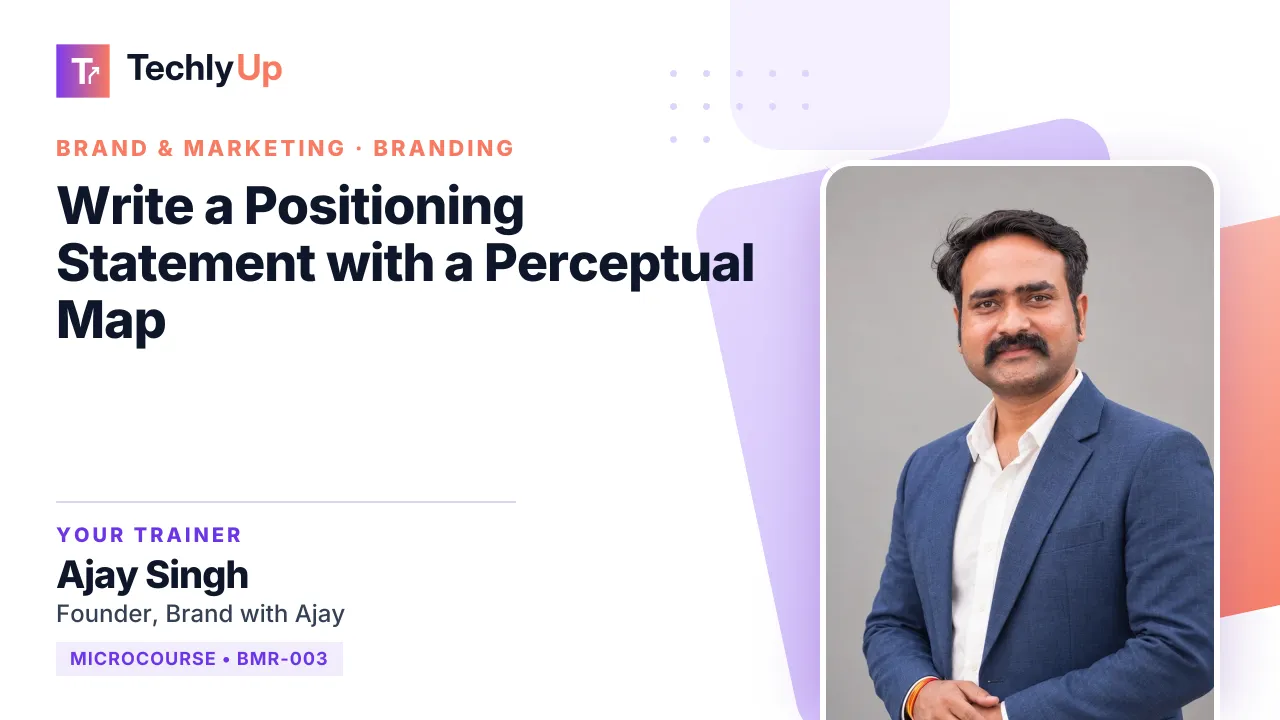 TechlyUp

BRAND & MARKETING · BRANDING

Write a Positioning Statement with a Perceptual Map

YOUR TRAINER

Ajay Singh

Founder, Brand with Ajay

MICROCOURSE • BMR-003